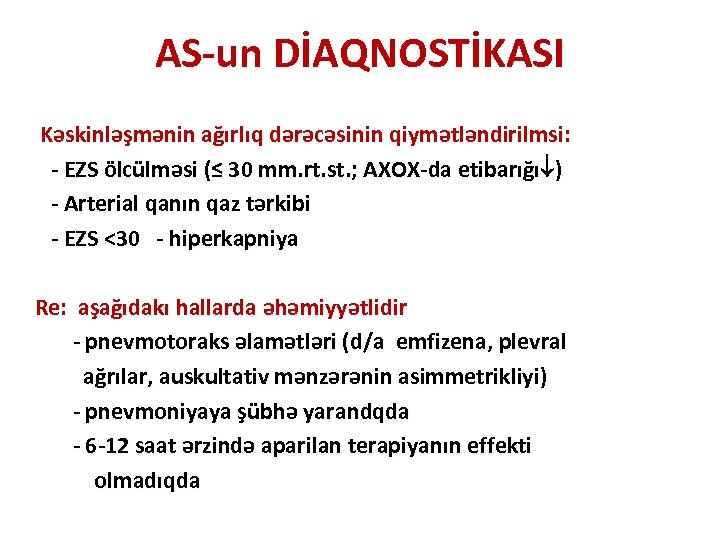 AS-un DİAQNOSTİKASI

Kəskinləşmənin ağırlıq dərəcəsinin qiymətləndirilmsi:
- EZS ölcülməsi (≤ 30 mm.rt.st.; AXOX-da etibarığı↓)
- Arterial qanın qaz tərkibi
- EZS <30 - hiperkapniya

Re: aşağıdakı hallarda əhəmiyyətlidir
- pnevmotoraks əlamətləri (d/a emfizena, plevral ağrılar, auskultativ mənzərənin asimmetrikliyi)
- pnevmoniyaya şübhə yarandqda
- 6-12 saat ərzində aparilan terapiyanın effekti olmadıqda